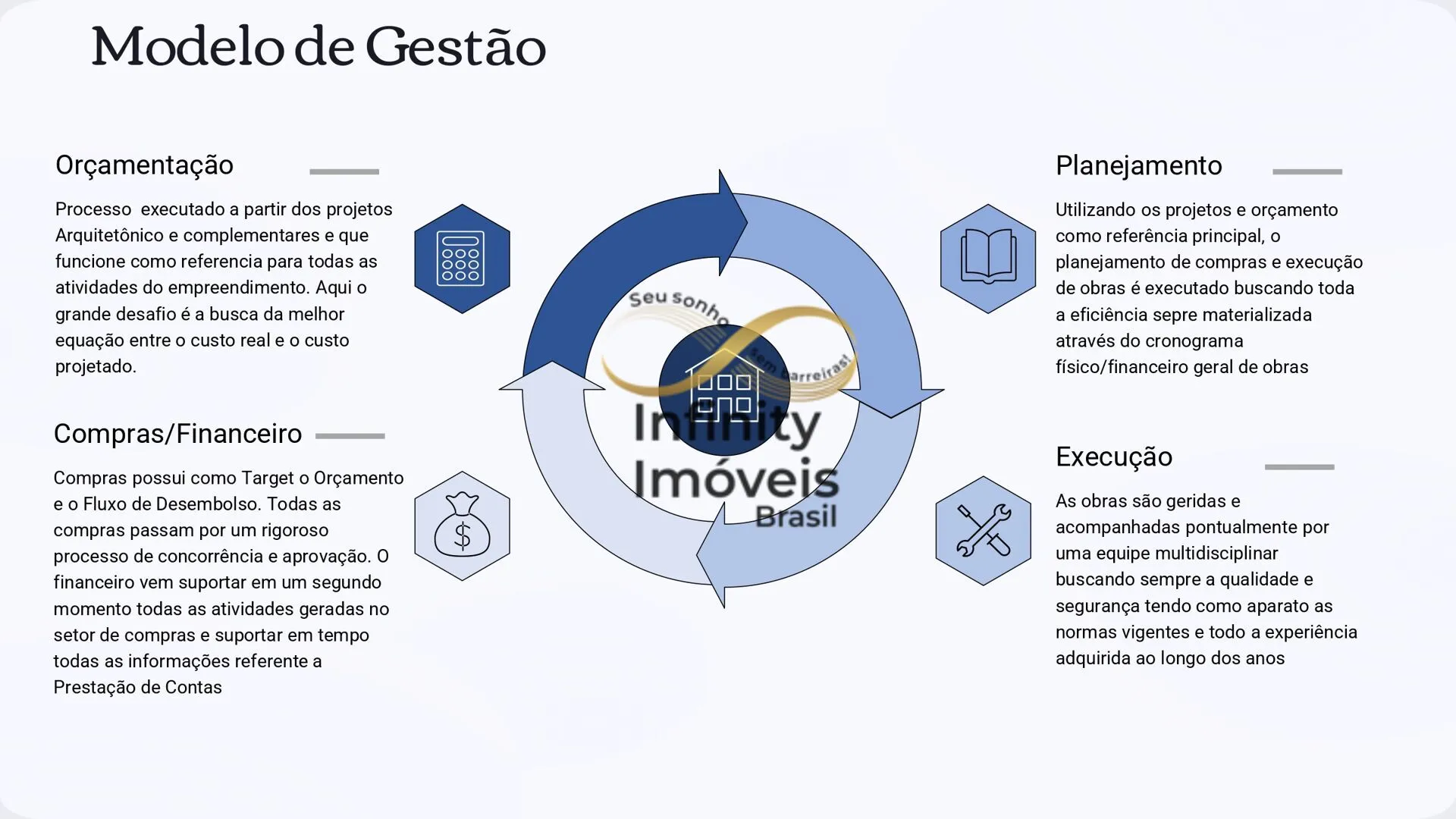 Modelo de Gestão

Orçamentação

Processo executado a partir dos projetos Arquitetônico e complementares e que funcione como referencia para todas as atividades do empreendimento. Aqui o grande desafio é a busca da melhor equação entre o custo real e o custo projetado.

Compras/Financeiro

Compras possui como Target o Orçamento e o Fluxo de Desembolso. Todas as compras passam por um rigoroso processo de concorrência e aprovação. O financeiro vem suportar em um segundo momento todas as atividades geradas no setor de compras e suportar em tempo todas as informações referente a Prestação de Contas

Seu sonho sem barreiras!

Infinity Imóveis Brasil

Planejamento

Utilizando os projetos e orçamento como referência principal, o planejamento de compras e execução de obras é executado buscando toda a eficiência sepre materializada através do cronograma físico/financeiro geral de obras

Execução

As obras são geridas e acompanhadas pontualmente por uma equipe multidisciplinar buscando sempre a qualidade e segurança tendo como aparato as normas vigentes e todo a experiência adquirida ao longo dos anos